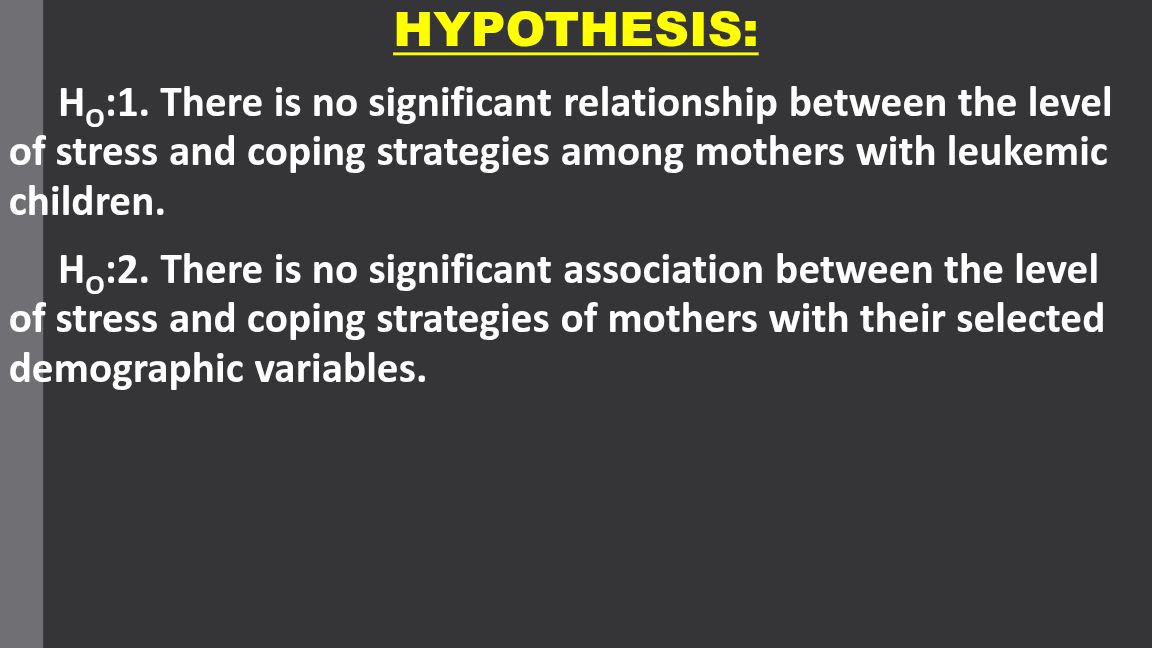 HYPOTHESIS:

$H_O$:1. There is no significant relationship between the level of stress and coping strategies among mothers with leukemic children.

$H_O$:2. There is no significant association between the level of stress and coping strategies of mothers with their selected demographic variables.